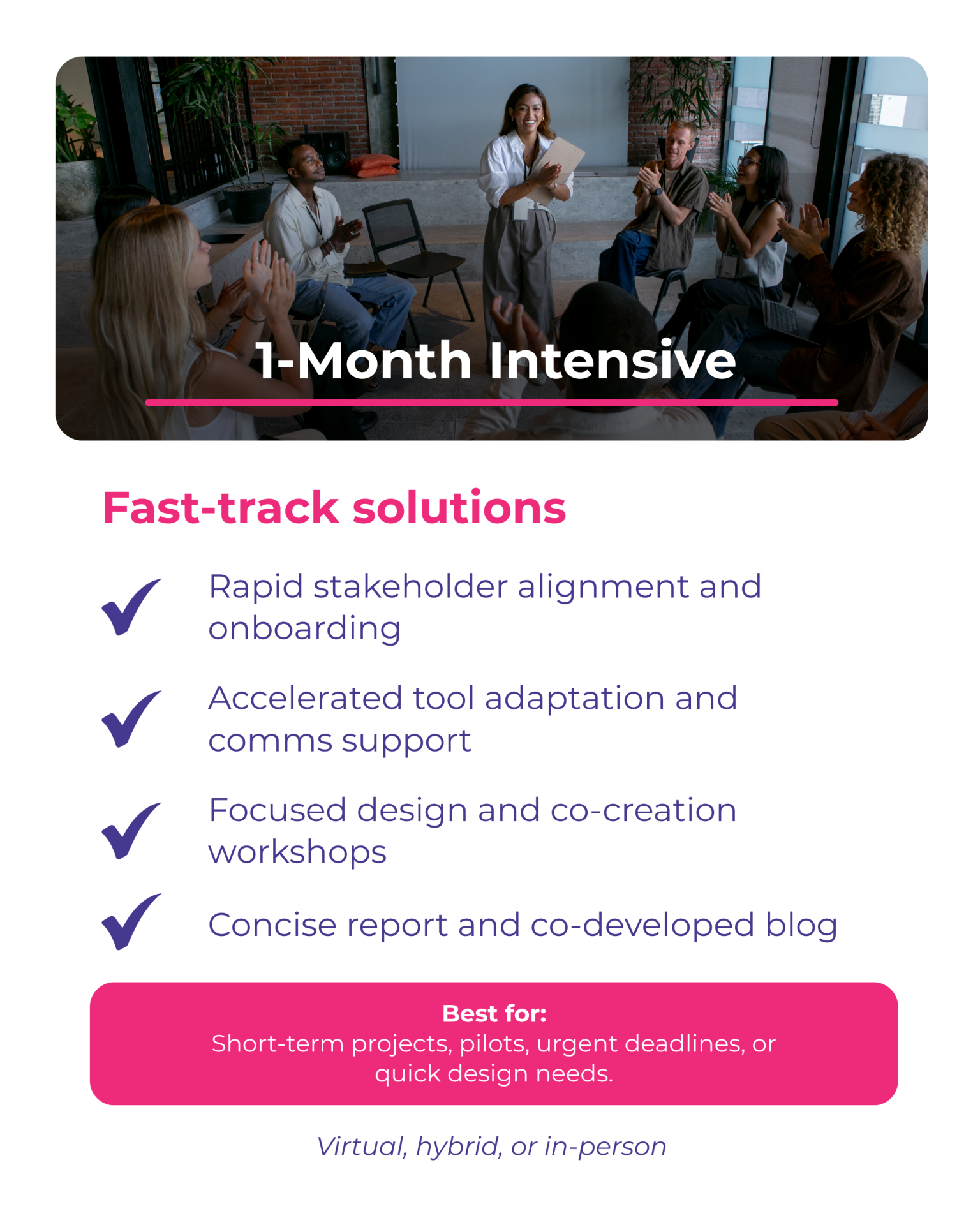 1-Month Intensive

Fast-track solutions

Rapid stakeholder alignment and onboarding

Accelerated tool adaptation and comms support

Focused design and co-creation workshops

Concise report and co-developed blog

Best for:
Short-term projects, pilots, urgent deadlines, or quick design needs.

Virtual, hybrid, or in-person